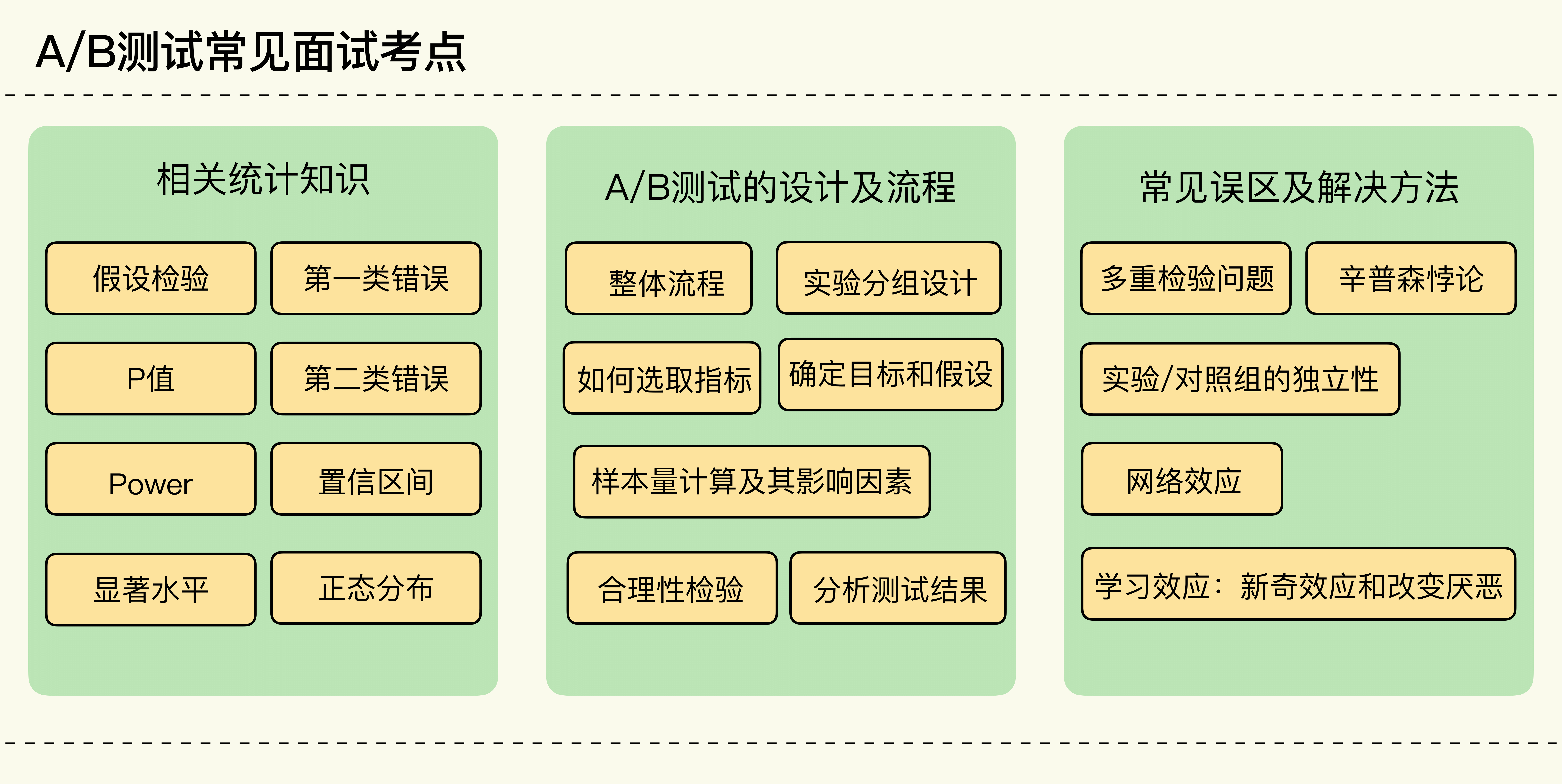 A/B测试常见面试考点

相关统计知识

假设检验

第一类错误

P值

第二类错误

Power

置信区间

显著水平

正态分布

A/B测试的设计及流程

整体流程

实验分组设计

如何选取指标

确定目标和假设

样本量计算及其影响因素

合理性检验

分析测试结果

常见误区及解决方法

多重检验问题

辛普森悖论

实验/对照组的独立性

网络效应

学习效应：新奇效应和改变厌恶